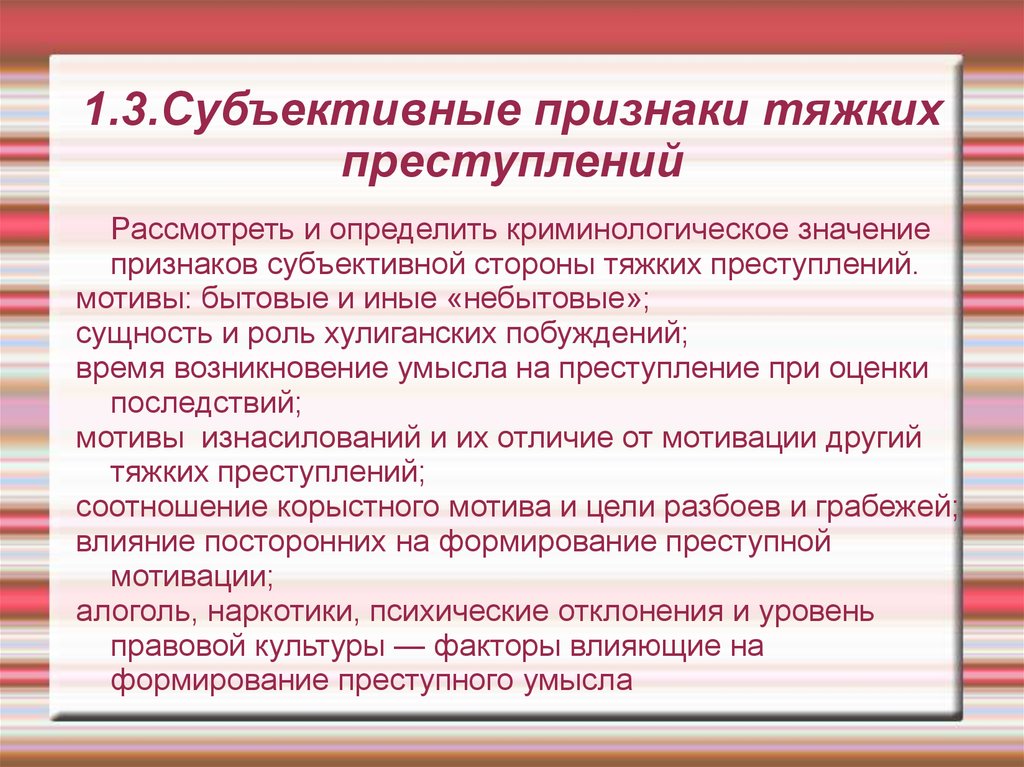 1.3.Субъективные признаки тяжких преступлений

Рассмотреть и определить криминологическое значение признаков субъективной стороны тяжких преступлений.
мотивы: бытовые и иные «небытовые»;
сущность и роль хулиганских побуждений;
время возникновение умысла на преступление при оценки последствий;
мотивы изнасилований и их отличие от мотивации другий тяжких преступлений;
соотношение корыстного мотива и цели разбоев и грабежей;
влияние посторонних на формирование преступной мотивации;
алоголь, наркотики, психические отклонения и уровень правовой культуры — факторы влияющие на формирование преступного умысла